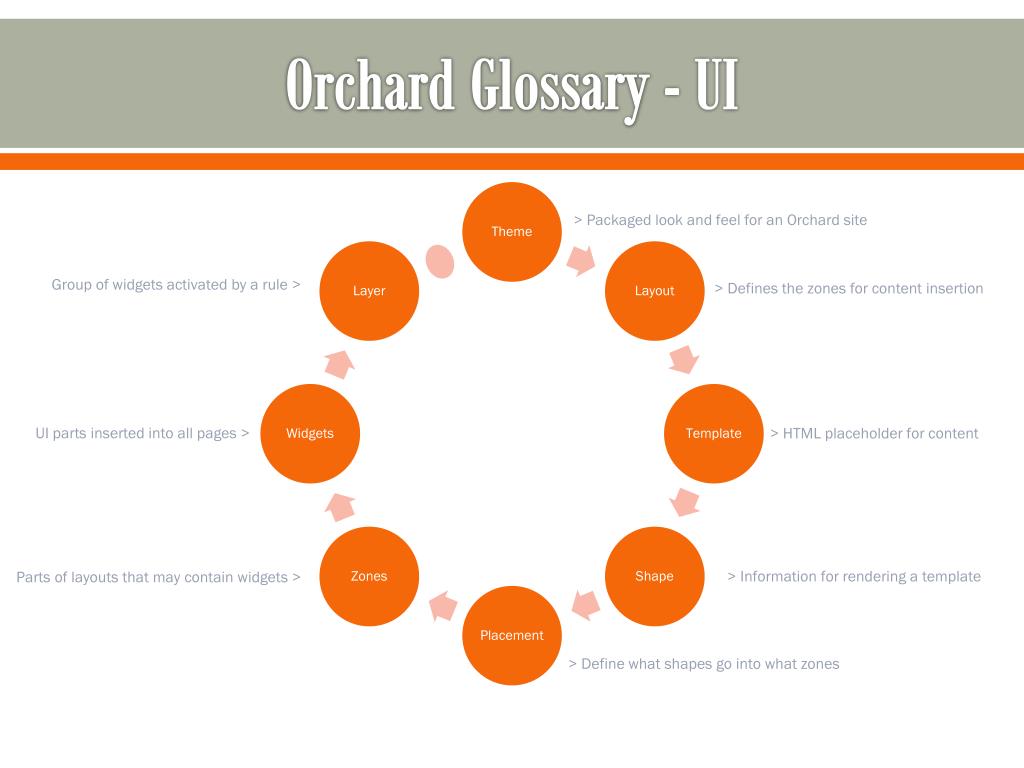 Orchard Glossary - UI

Theme
> Packaged look and feel for an Orchard site

Layout
> Defines the zones for content insertion

Template
> HTML placeholder for content

Shape
> Information for rendering a template

Placement
> Define what shapes go into what zones

Zones
Parts of layouts that may contain widgets >

Widgets
UI parts inserted into all pages >

Layer
Group of widgets activated by a rule >